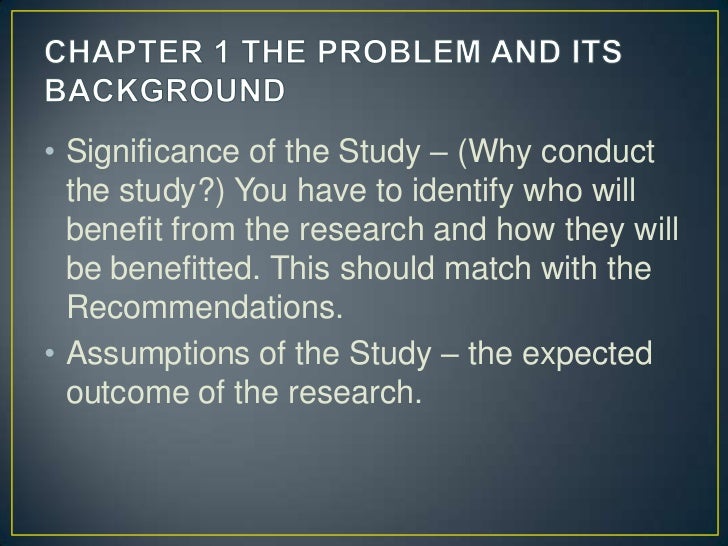 CHAPTER 1 THE PROBLEM AND ITS BACKGROUND

• Significance of the Study – (Why conduct the study?) You have to identify who will benefit from the research and how they will be benefitted. This should match with the Recommendations.

• Assumptions of the Study – the expected outcome of the research.